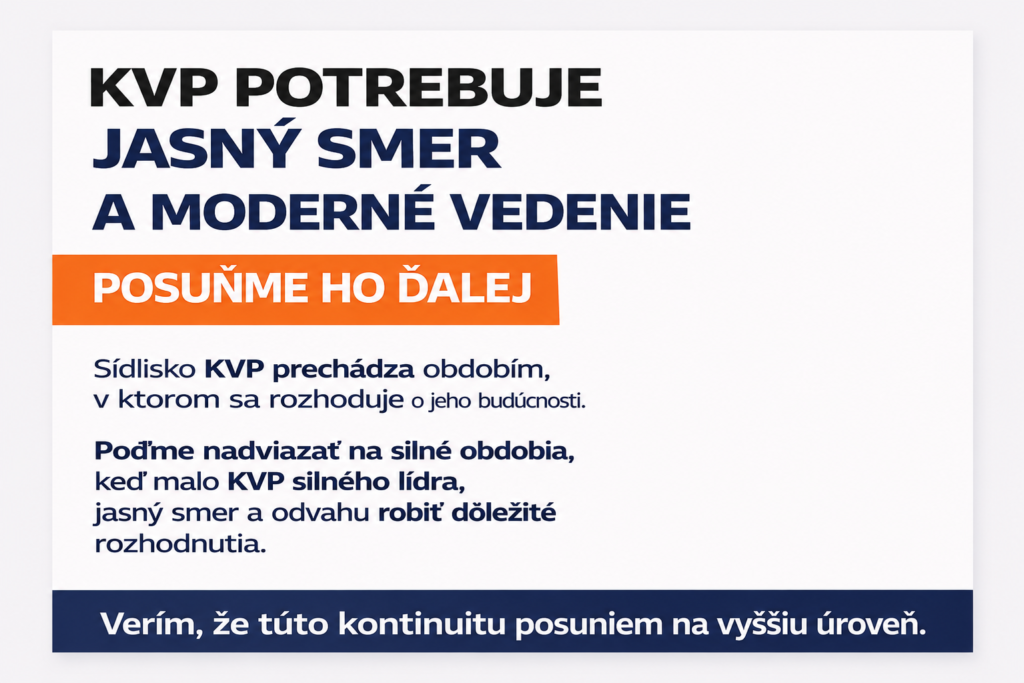 KVP POTREBUJE
JASNÝ SMER
A MODERNÉ VEDENIE

POSUŇME HO ĎALEJ

Sídlisko KVP prechádza obdobím, v ktorom sa rozhoduje o jeho budúcnosti.

Poďme nadviazať na silné obdobia, keď malo KVP silného lídra, jasný smer a odvahu robiť dôležité rozhodnutia.

Verím, že túto kontinuitu posuniem na vyššiu úroveň.